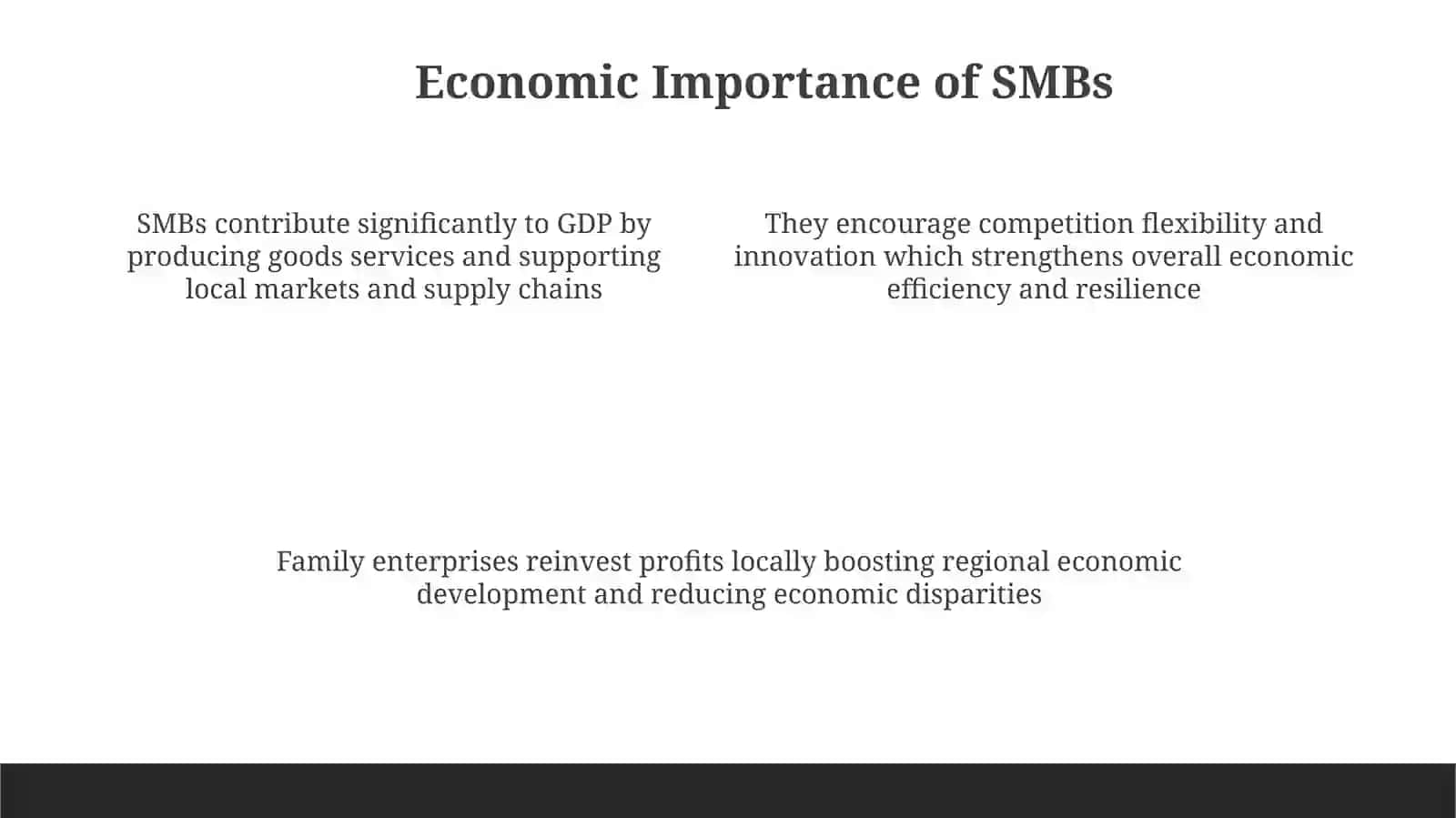 Economic Importance of SMBs

SMBs contribute significantly to GDP by producing goods services and supporting local markets and supply chains

They encourage competition flexibility and innovation which strengthens overall economic efficiency and resilience

Family enterprises reinvest profits locally boosting regional economic development and reducing economic disparities